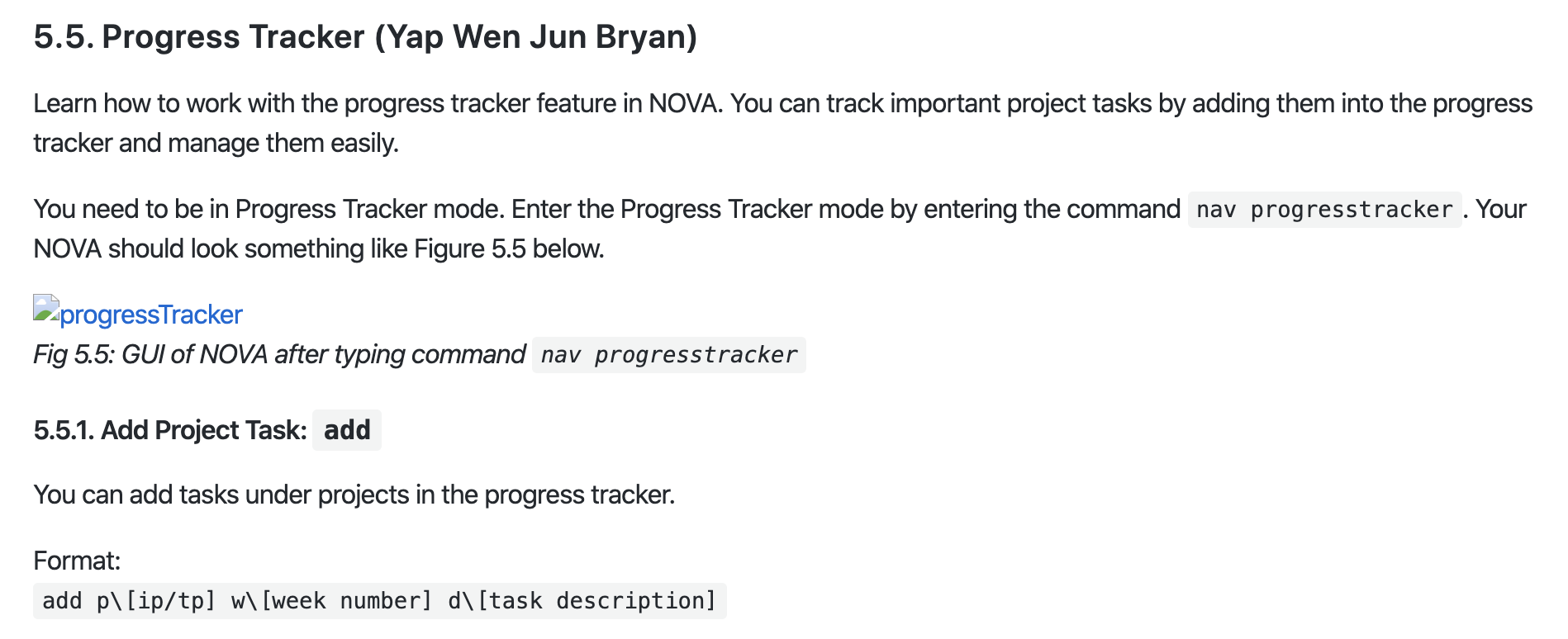 5.5. Progress Tracker (Yap Wen Jun Bryan)

Learn how to work with the progress tracker feature in NOVA. You can track important project tasks by adding them into the progress tracker and manage them easily.

You need to be in Progress Tracker mode. Enter the Progress Tracker mode by entering the command nav progresstracker. Your NOVA should look something like Figure 5.5 below.

progressTracker
Fig 5.5: GUI of NOVA after typing command nav progresstracker

5.5.1. Add Project Task: add

You can add tasks under projects in the progress tracker.

Format:
add p\[ip/tp] w\[week number] d\[task description]